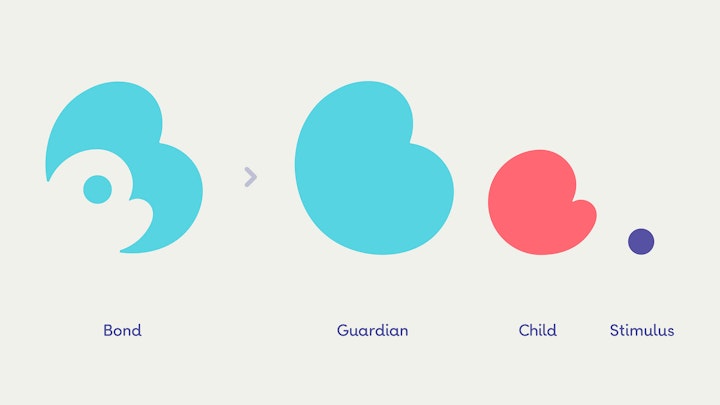 Bond

Guardian

Child

Stimulus